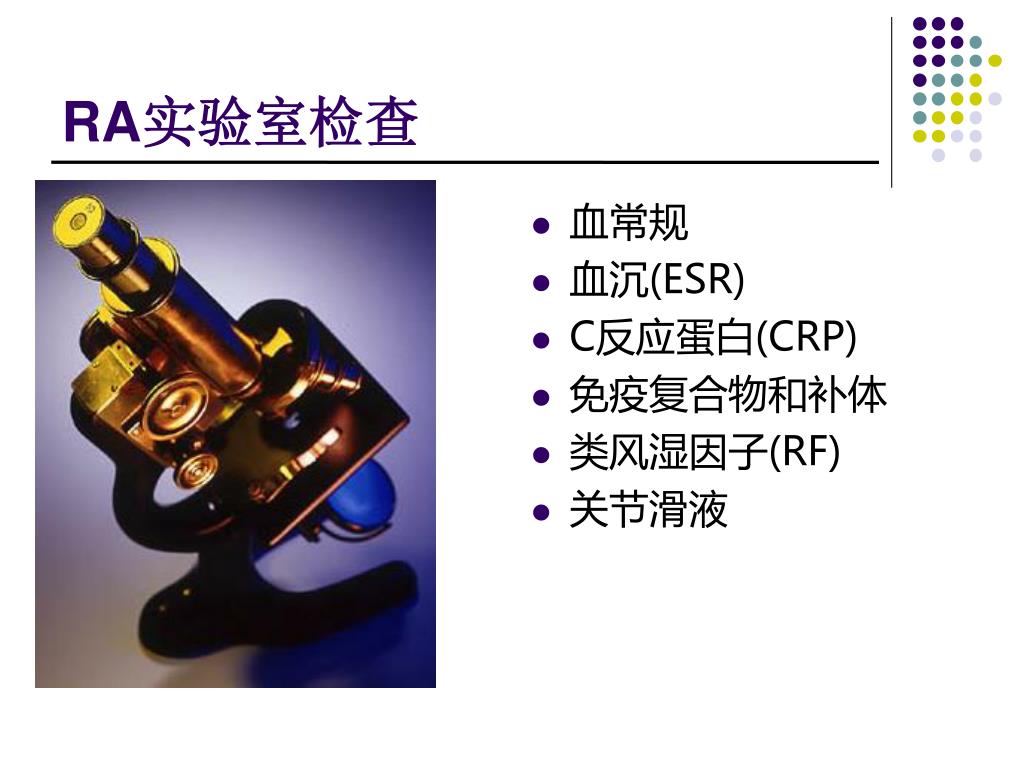 RA实验室检查

- 血常规
- 血沉(ESR)
- C反应蛋白(CRP)
- 免疫复合物和补体
- 类风湿因子(RF)
- 关节滑液